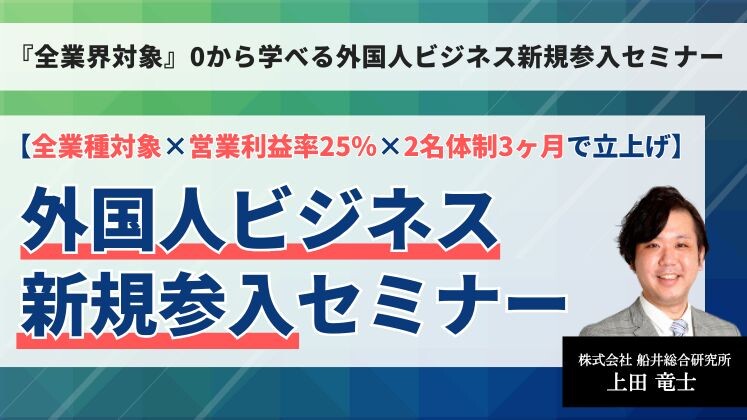 『全業界対象』0から学べる外国人ビジネス新規参入セミナー

【全業種対象×営業利益率25%×2名体制3ヶ月で立上げ】

外国人ビジネス
新規参入セミナー

株式会社 船井総合研究所
上田 竜士